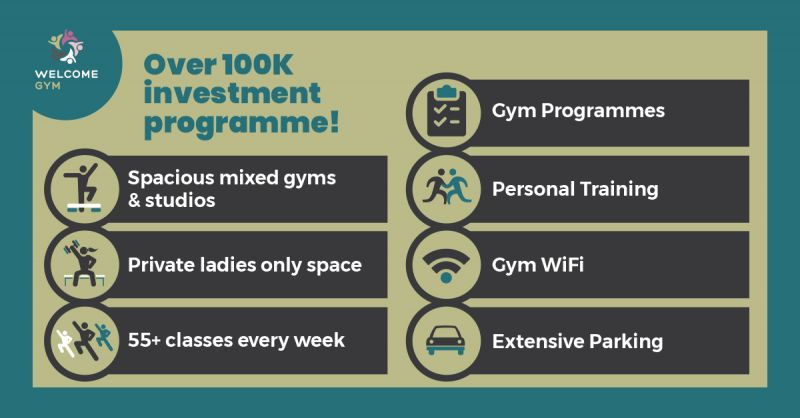 WELCOME GYM

Over 100K investment programme!

Spacious mixed gyms & studios

Private ladies only space

55+ classes every week

Gym Programmes

Personal Training

Gym WiFi

Extensive Parking